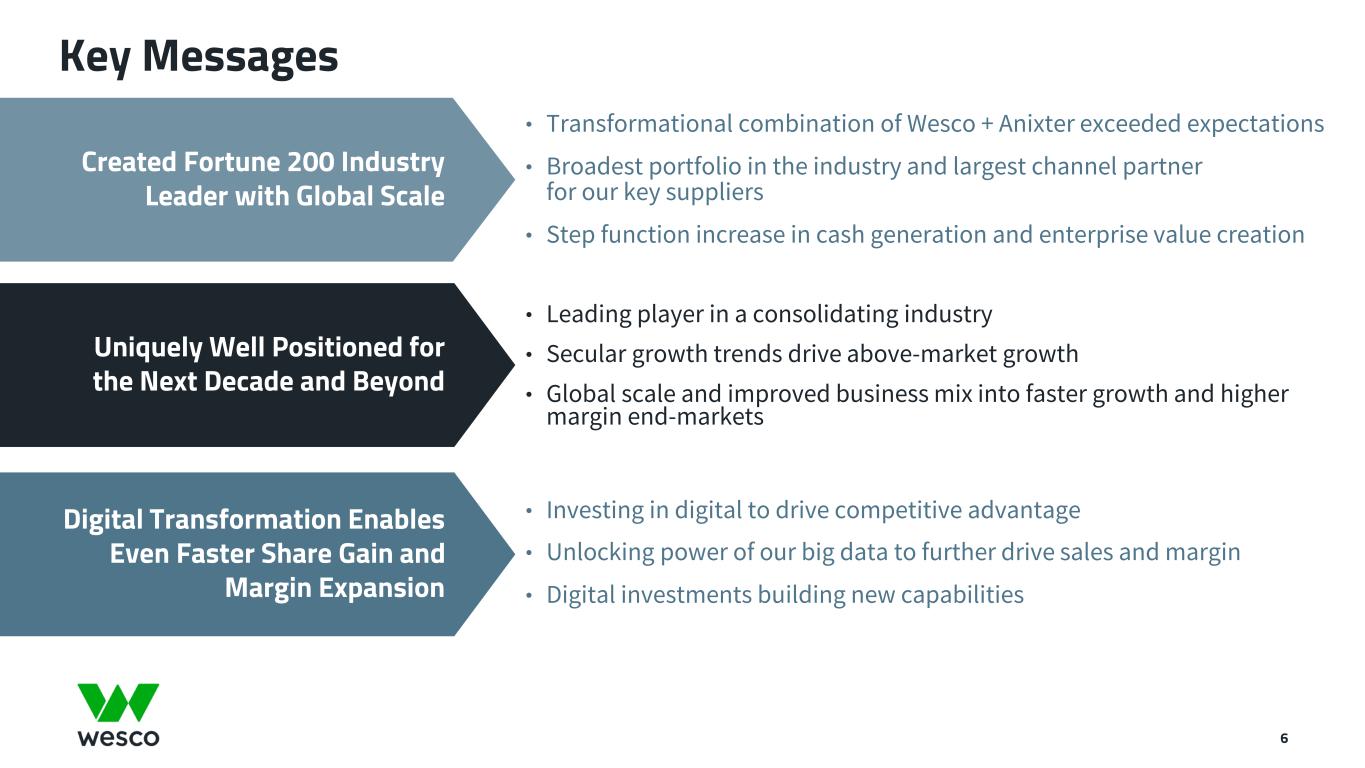 Key Messages

Created Fortune 200 Industry Leader with Global Scale

• Transformational combination of Wesco + Anixter exceeded expectations
• Broadest portfolio in the industry and largest channel partner for our key suppliers
• Step function increase in cash generation and enterprise value creation

Uniquely Well Positioned for the Next Decade and Beyond

• Leading player in a consolidating industry
• Secular growth trends drive above-market growth
• Global scale and improved business mix into faster growth and higher margin end-markets

Digital Transformation Enables Even Faster Share Gain and Margin Expansion

• Investing in digital to drive competitive advantage
• Unlocking power of our big data to further drive sales and margin
• Digital investments building new capabilities

wesco

6